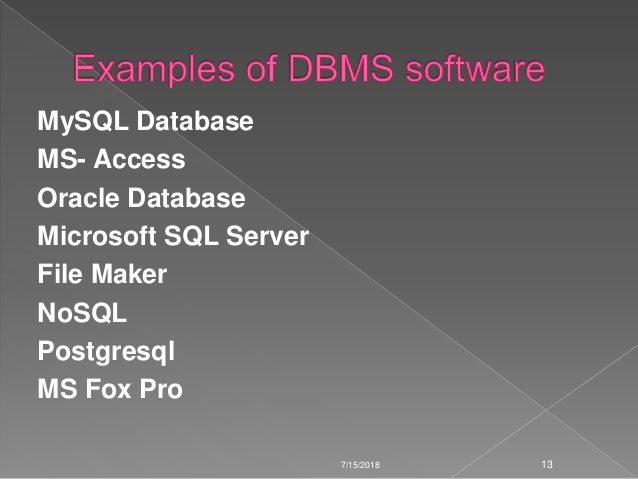 Examples of DBMS software

MySQL Database
MS- Access
Oracle Database
Microsoft SQL Server
File Maker
NoSQL
Postgresql
MS Fox Pro

7/15/2018

13